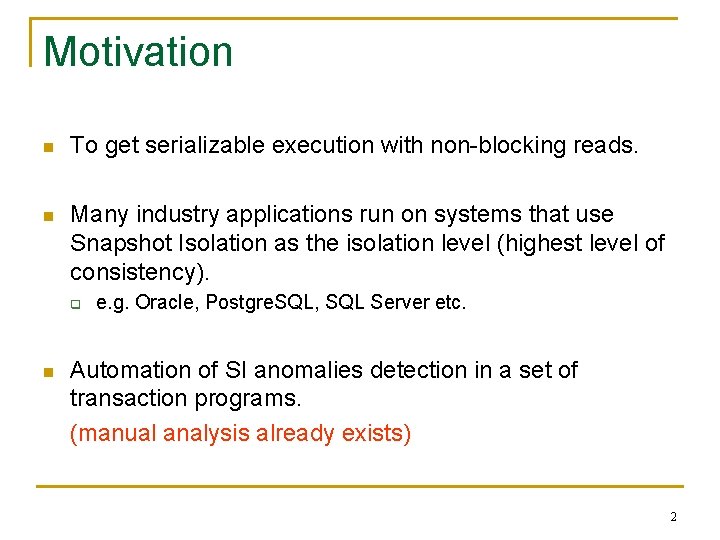 Motivation

To get serializable execution with non-blocking reads.

Many industry applications run on systems that use Snapshot Isolation as the isolation level (highest level of consistency).

e.g. Oracle, PostgreSQL, SQL Server etc.

Automation of SI anomalies detection in a set of transaction programs.

(manual analysis already exists)

2